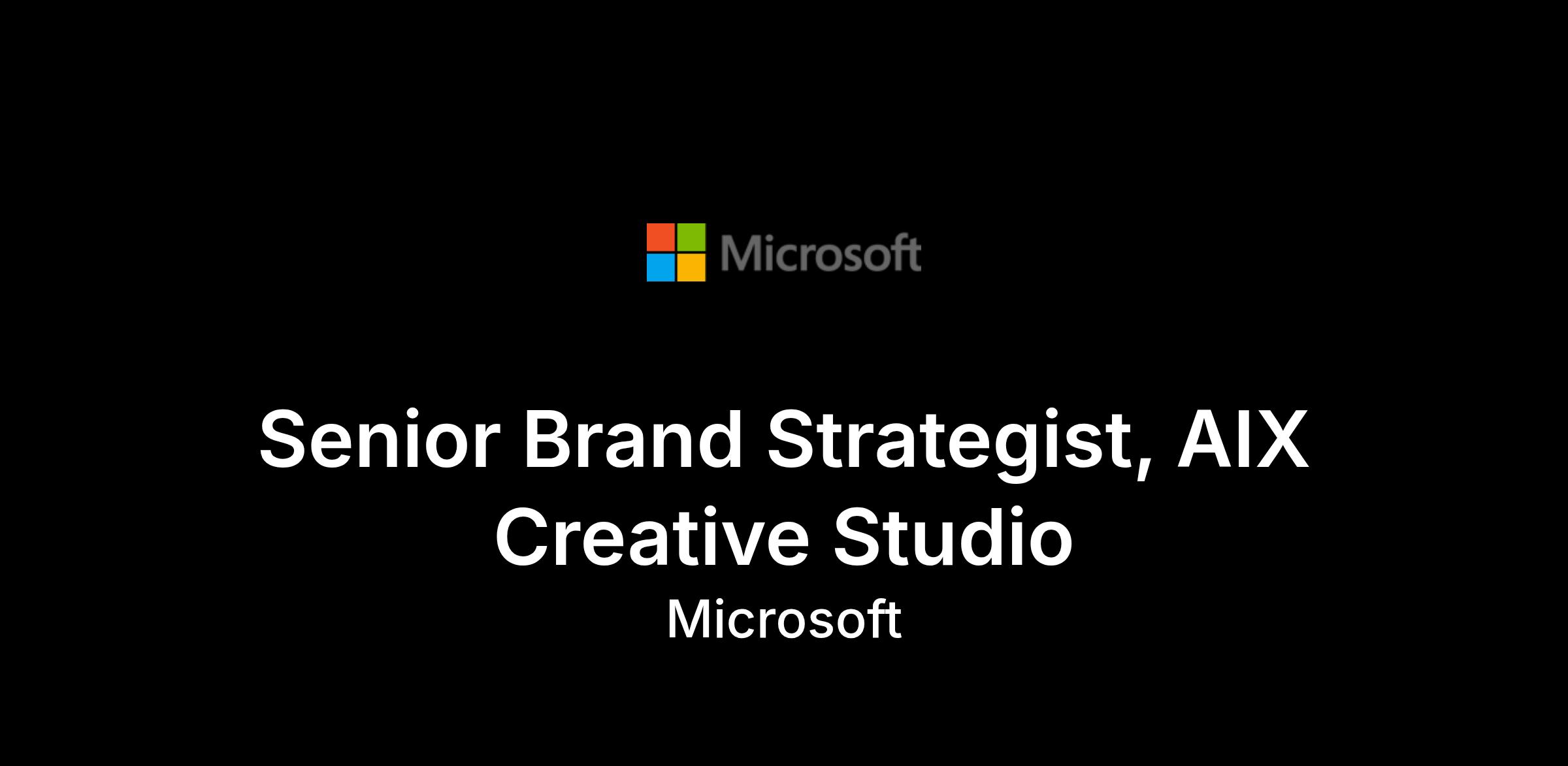 Microsoft

Senior Brand Strategist, AIX Creative Studio

Microsoft